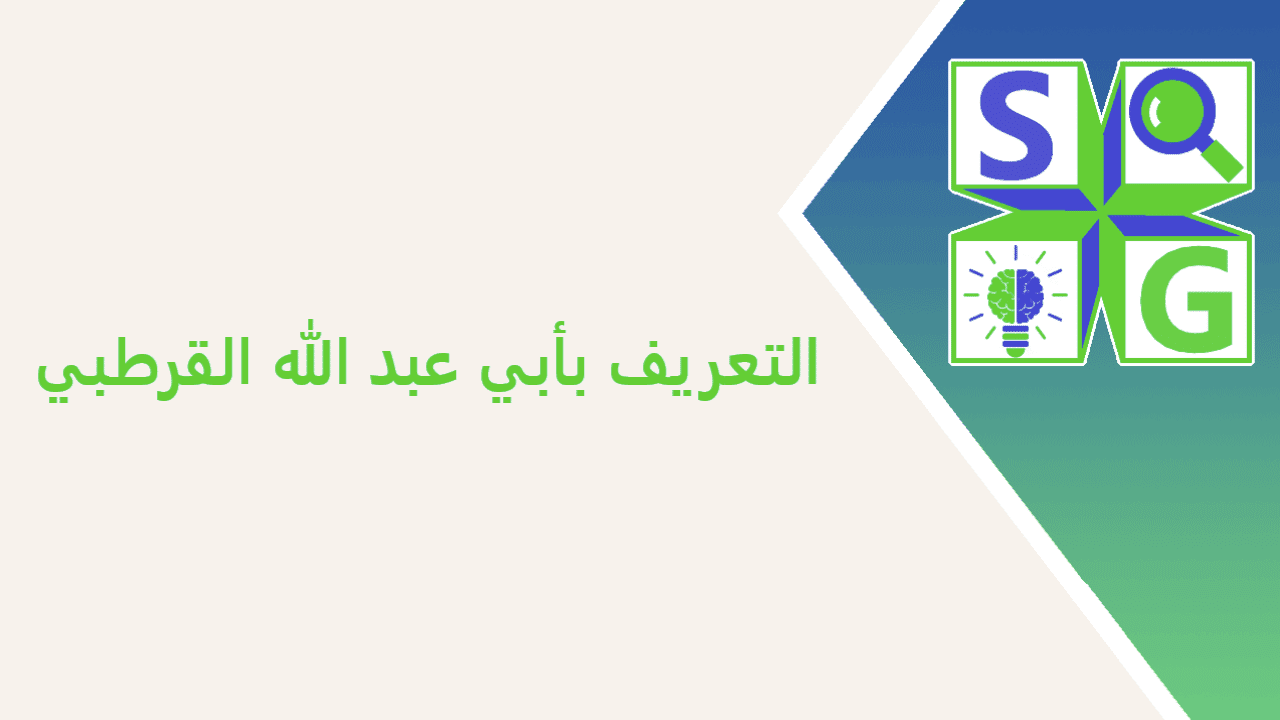 S
G

التعريف بأبي عبد الله القرطبي